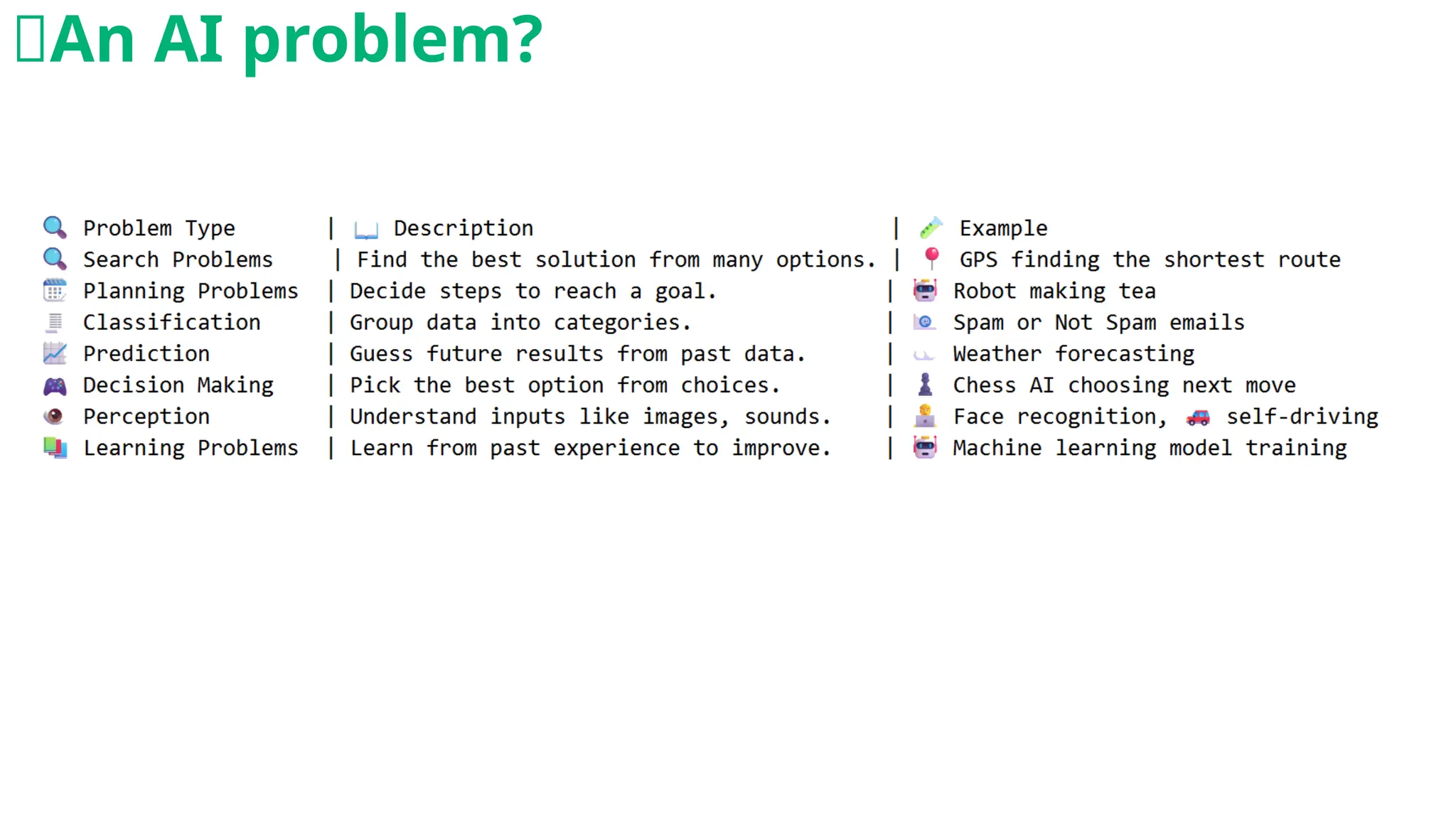 An AI problem?

| Problem Type | Description | Example |
|---|---|---|
| Search Problems | Find the best solution from many options. | GPS finding the shortest route |
| Planning Problems | Decide steps to reach a goal. | Robot making tea |
| Classification | Group data into categories. | Spam or Not Spam emails |
| Prediction | Guess future results from past data. | Weather forecasting |
| Decision Making | Pick the best option from choices. | Chess AI choosing next move |
| Perception | Understand inputs like images, sounds. | Face recognition, self-driving |
| Learning Problems | Learn from past experience to improve. | Machine learning model training |